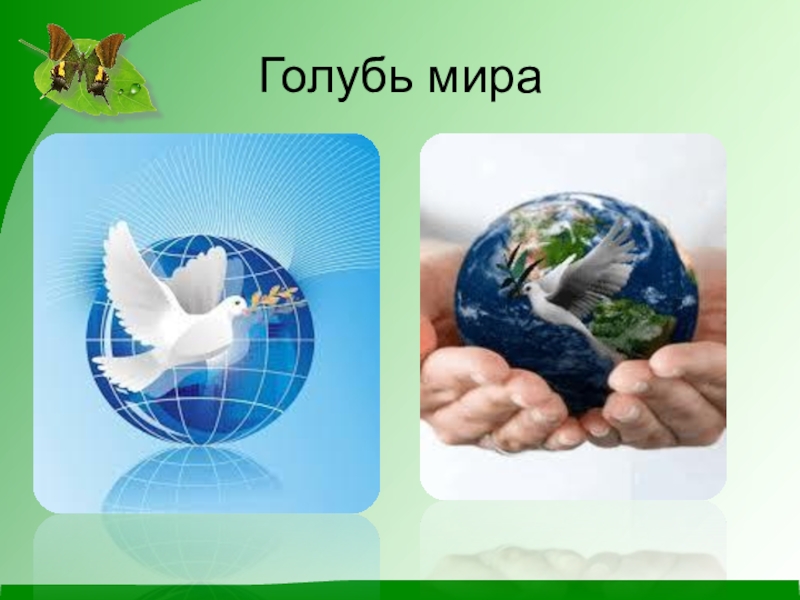 Голубь мира